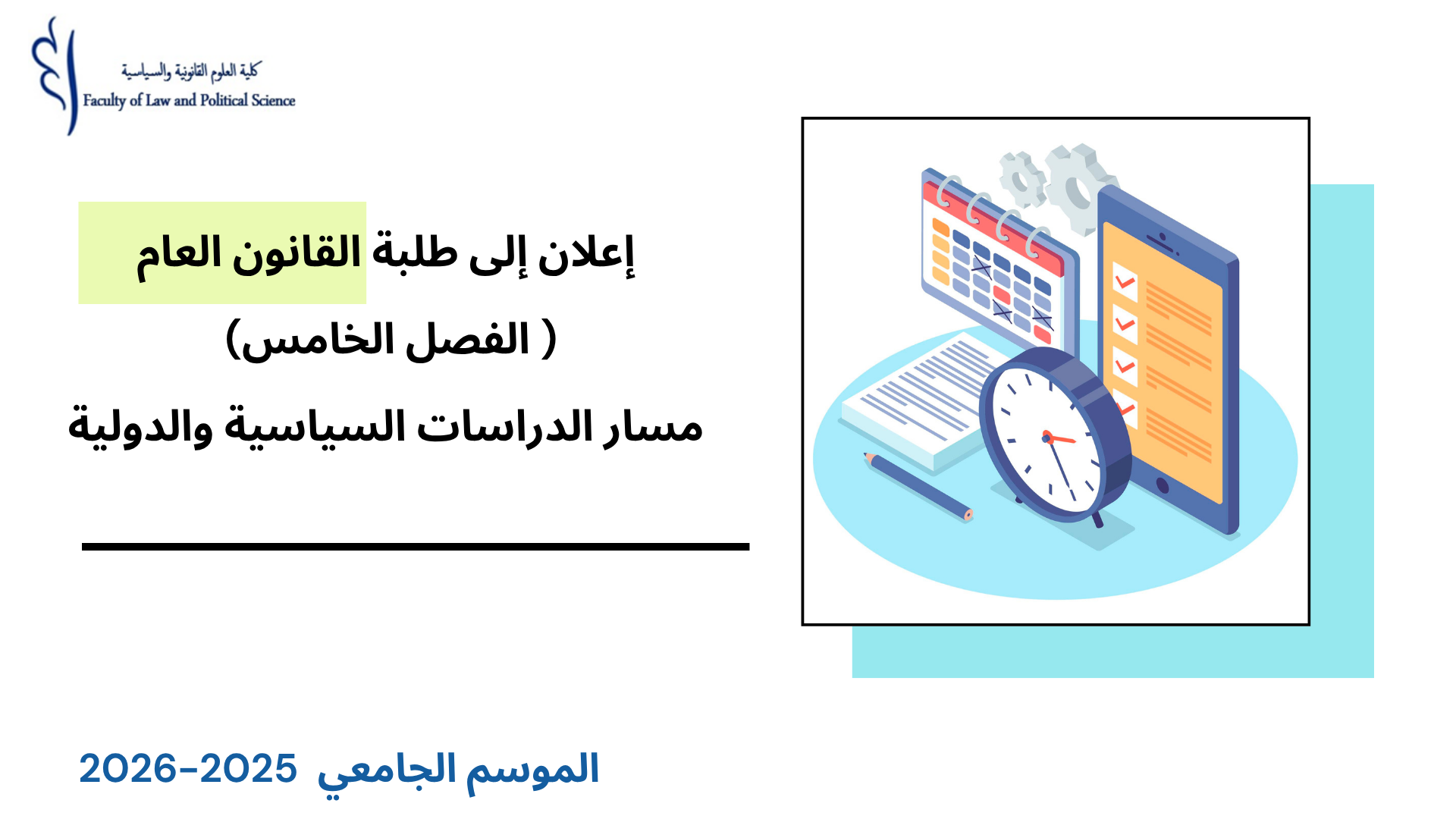 كلية العلوم القانونية والسياسية
Faculty of Law and Political Science

إعلان إلى طلبة القانون العام
( الفصل الخامس)
مسار الدراسات السياسية والدولية

الموسم الجامعي 2025-2026